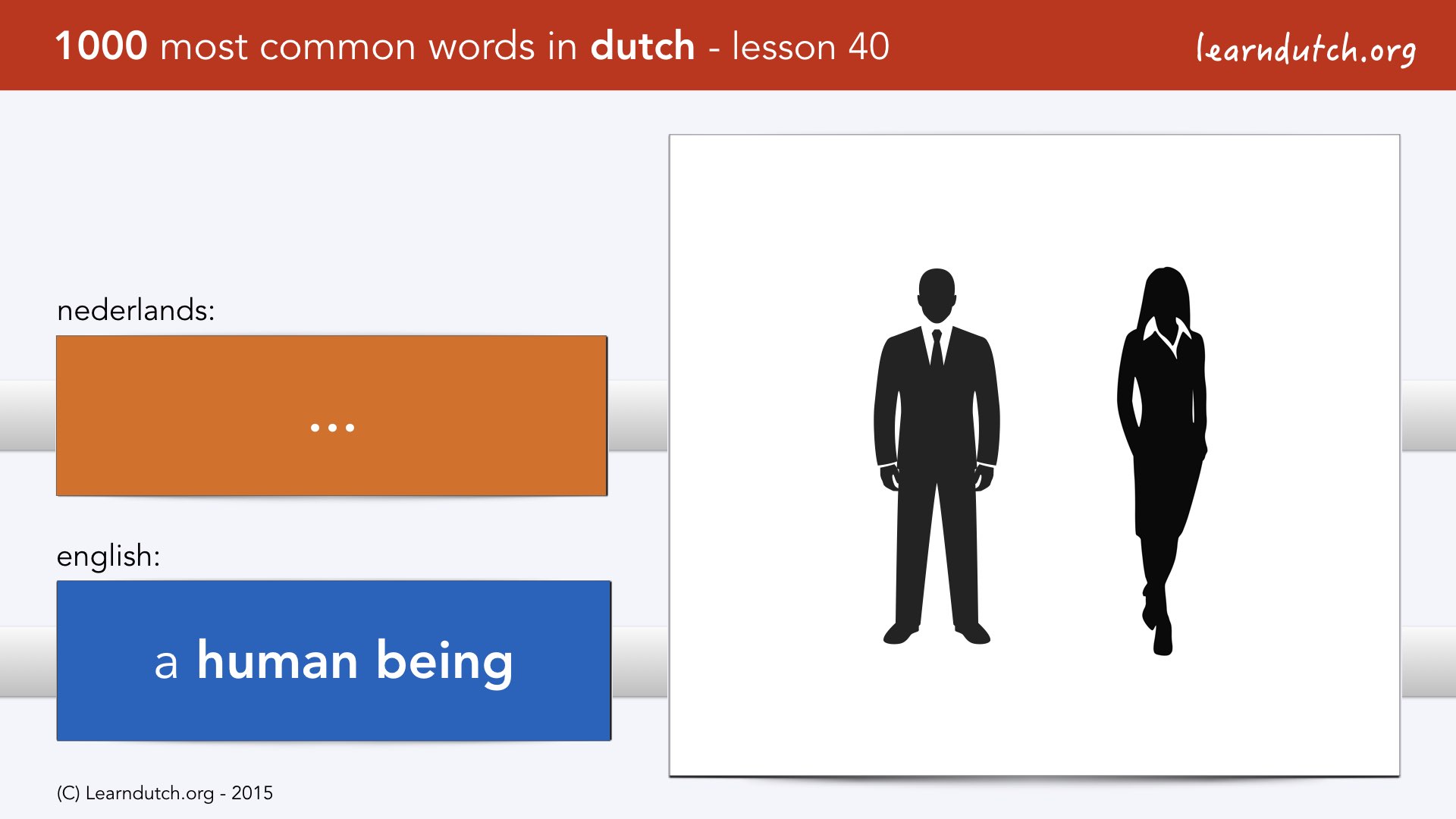 1000 most common words in dutch - lesson 40

learndutch.org

nederlands:

...

english:

a human being

(C) Learndutch.org - 2015